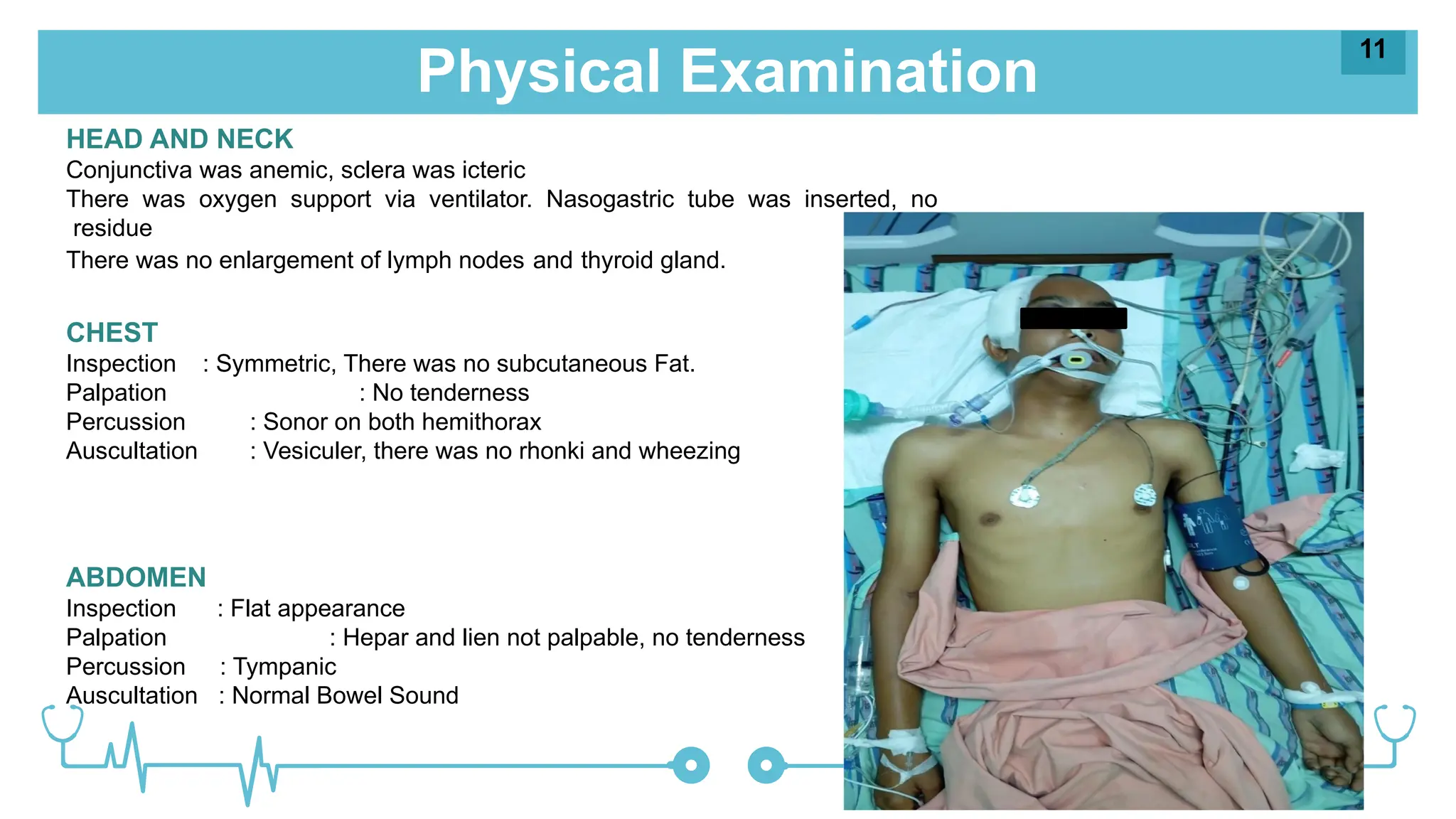 Physical Examination

11

HEAD AND NECK
Conjunctiva was anemic, sclera was icteric
There was oxygen support via ventilator. Nasogastric tube was inserted, no residue
There was no enlargement of lymph nodes and thyroid gland.

CHEST
Inspection : Symmetric, There was no subcutaneous Fat.
Palpation : No tenderness
Percussion : Sonor on both hemithorax
Auscultation : Vesiculer, there was no rhonki and wheezing

ABDOMEN
Inspection : Flat appearance
Palpation : Hepar and lien not palpable, no tenderness
Percussion : Tympanic
Auscultation : Normal Bowel Sound